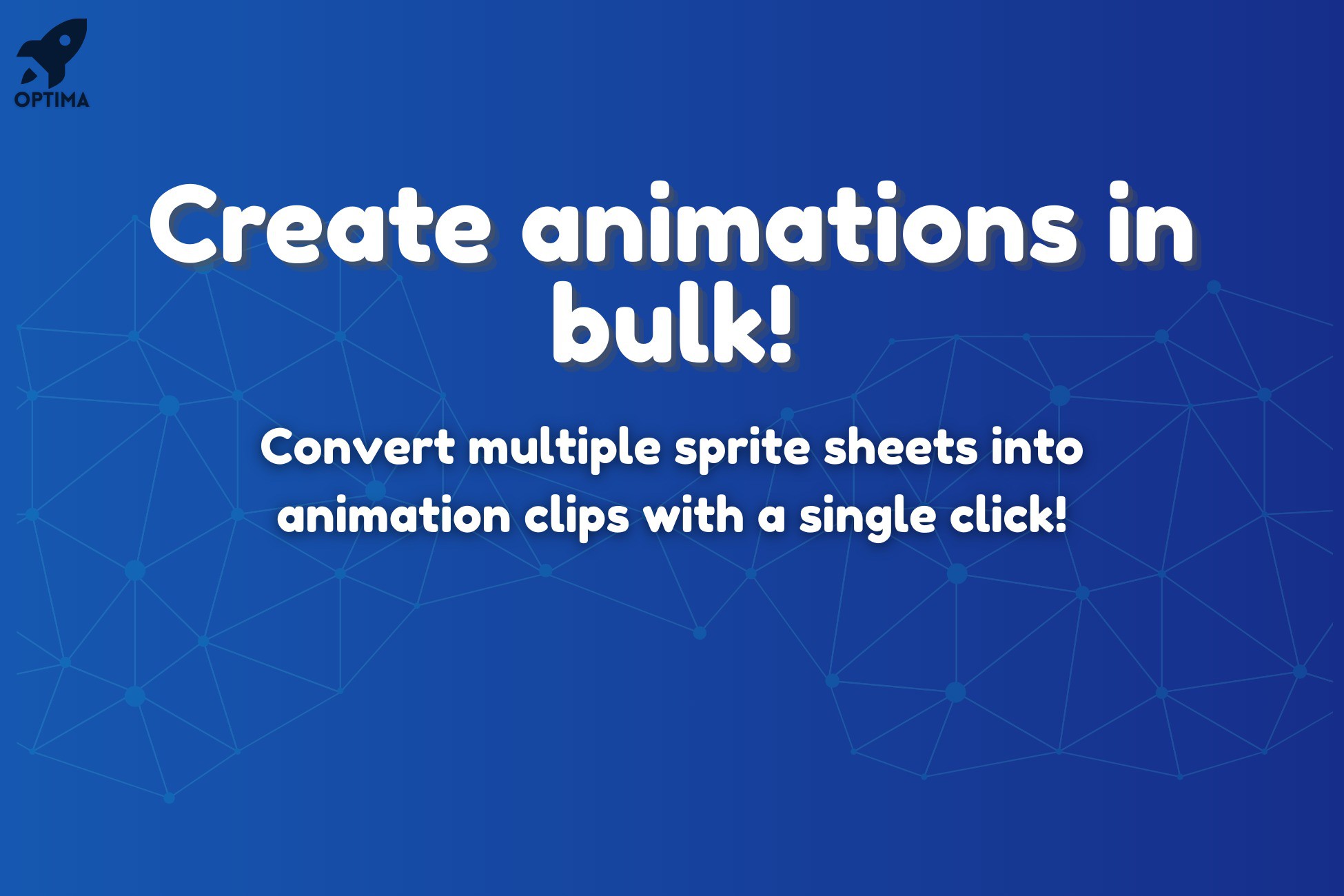 OPTIMA

Create animations in bulk!

Convert multiple sprite sheets into animation clips with a single click!